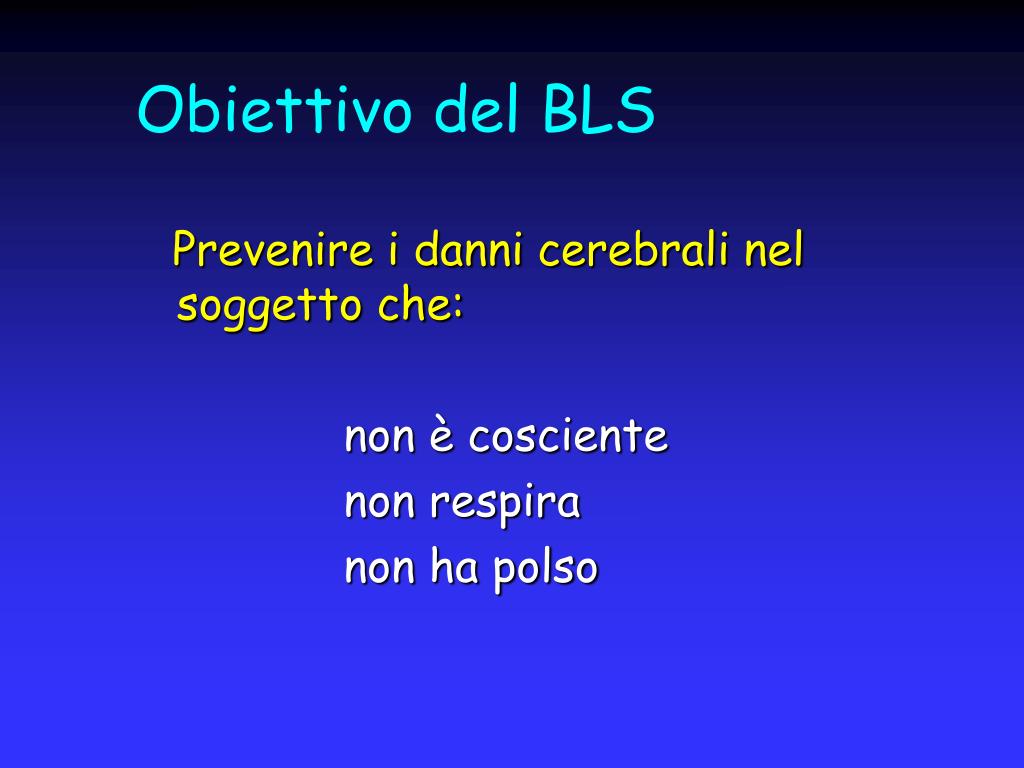 Obiettivo del BLS

Prevenire i danni cerebrali nel soggetto che:

non è cosciente
non respira
non ha polso